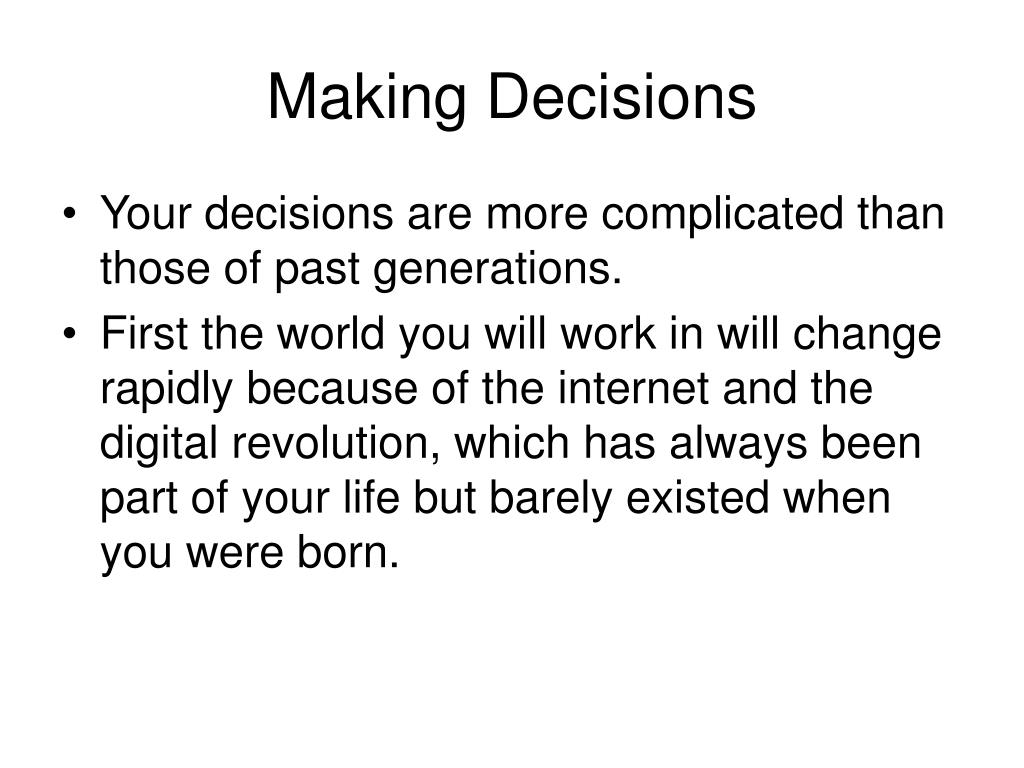 Making Decisions

• Your decisions are more complicated than those of past generations.
• First the world you will work in will change rapidly because of the internet and the digital revolution, which has always been part of your life but barely existed when you were born.